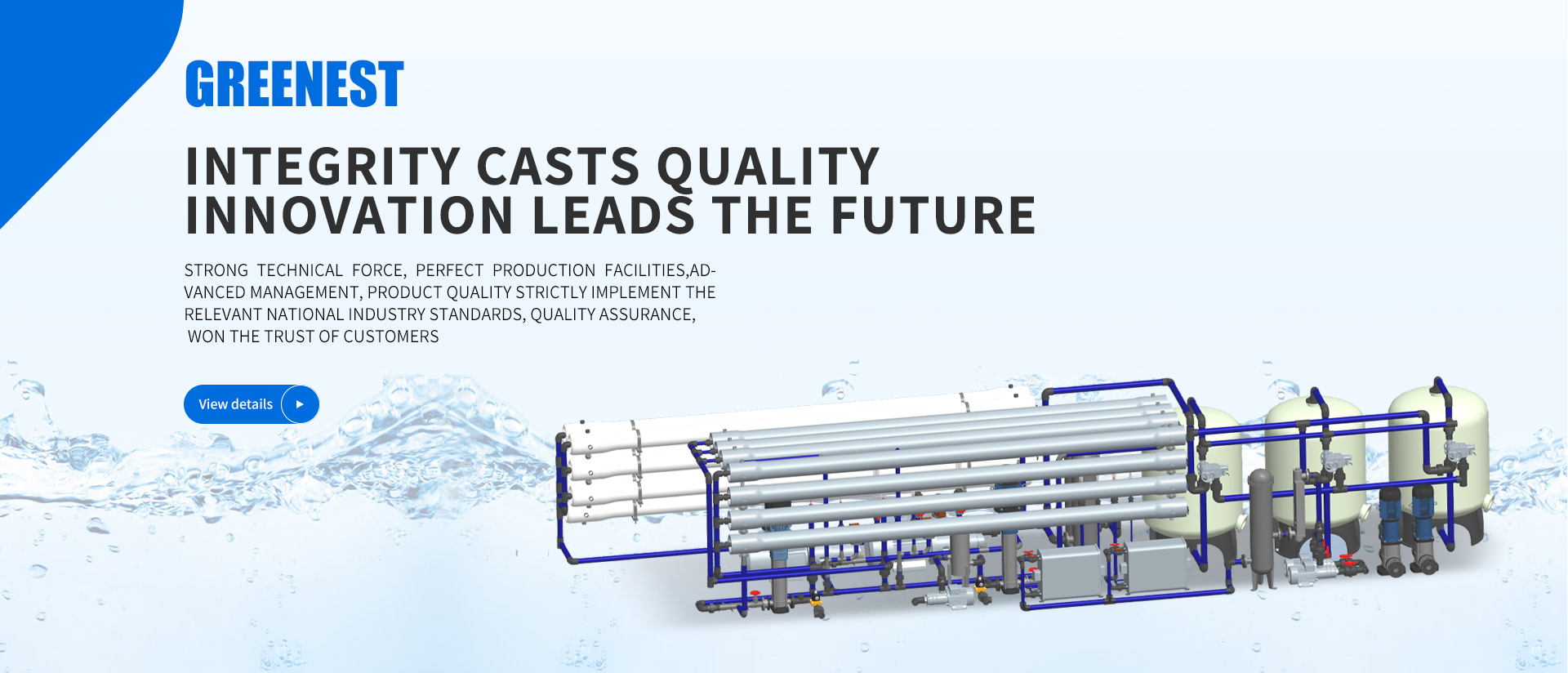 GREENEST

INTEGRITY CASTS QUALITY
INNOVATION LEADS THE FUTURE

STRONG TECHNICAL FORCE, PERFECT PRODUCTION FACILITIES,ADVANCED MANAGEMENT, PRODUCT QUALITY STRICTLY IMPLEMENT THE RELEVANT NATIONAL INDUSTRY STANDARDS, QUALITY ASSURANCE, WON THE TRUST OF CUSTOMERS

View details